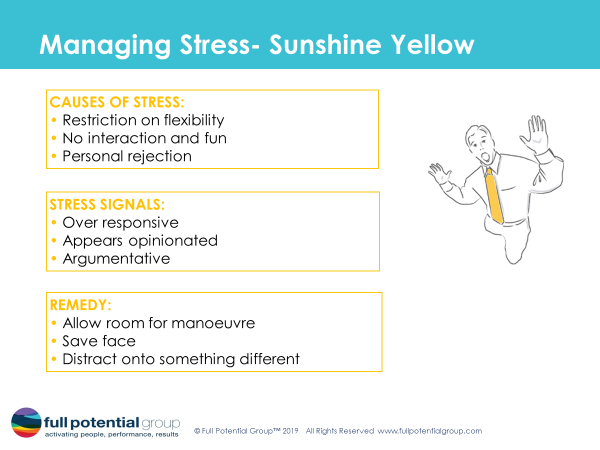 Managing Stress- Sunshine Yellow

CAUSES OF STRESS:
• Restriction on flexibility
• No interaction and fun
• Personal rejection

STRESS SIGNALS:
• Over responsive
• Appears opinionated
• Argumentative

REMEDY:
• Allow room for manoeuvre
• Save face
• Distract onto something different

full potential group
activating people, performance, results

© Full Potential Group™ 2019 All Rights Reserved www.fullpotentialgroup.com